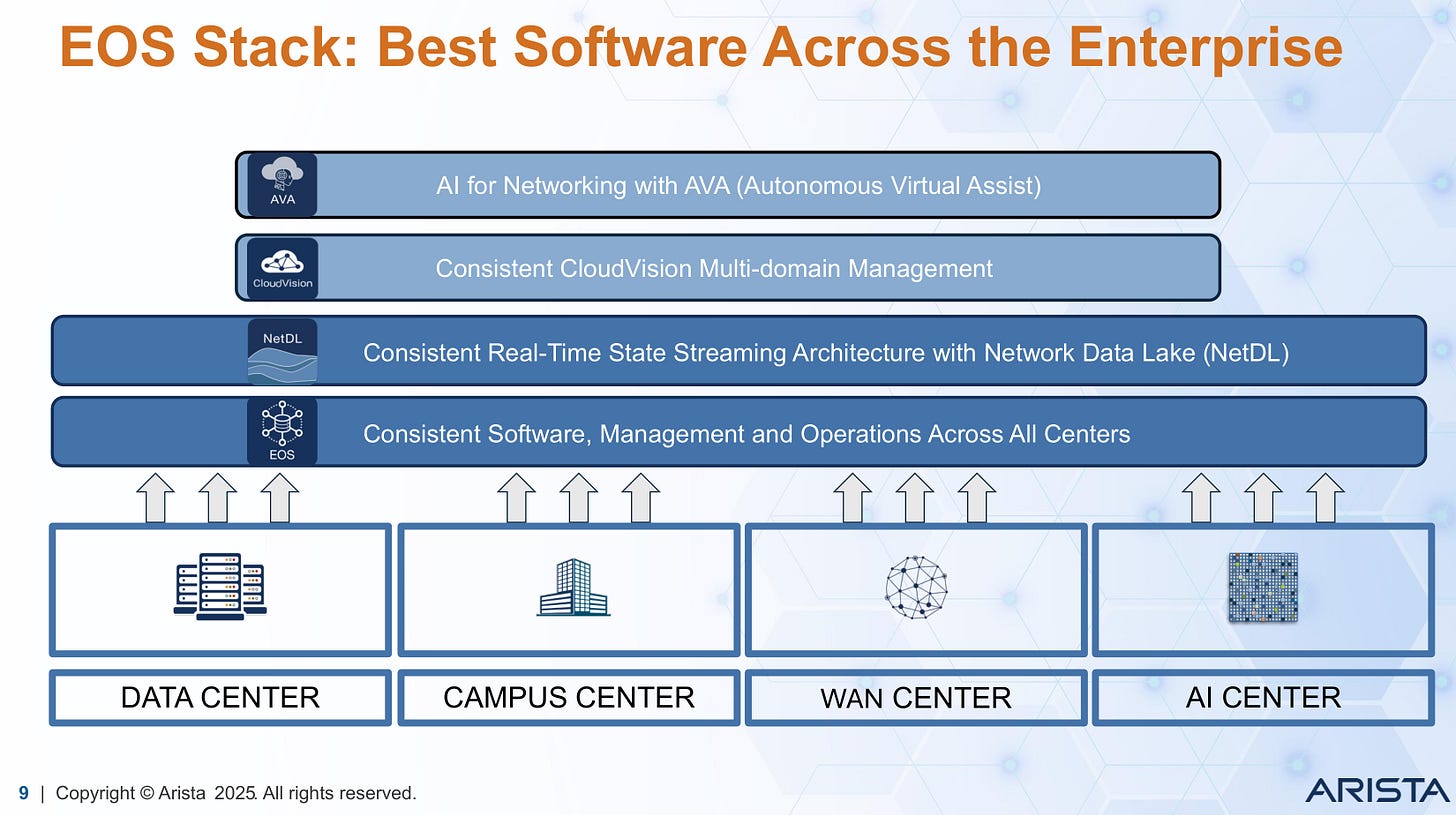 EOS Stack: Best Software Across the Enterprise

AVA
AI for Networking with AVA (Autonomous Virtual Assist)

CloudVision
Consistent CloudVision Multi-domain Management

NetDL
Consistent Real-Time State Streaming Architecture with Network Data Lake (NetDL)

EOS
Consistent Software, Management and Operations Across All Centers

DATA CENTER

CAMPUS CENTER

WAN CENTER

AI CENTER

9 | Copyright © Arista 2025. All rights reserved.

ARISTA